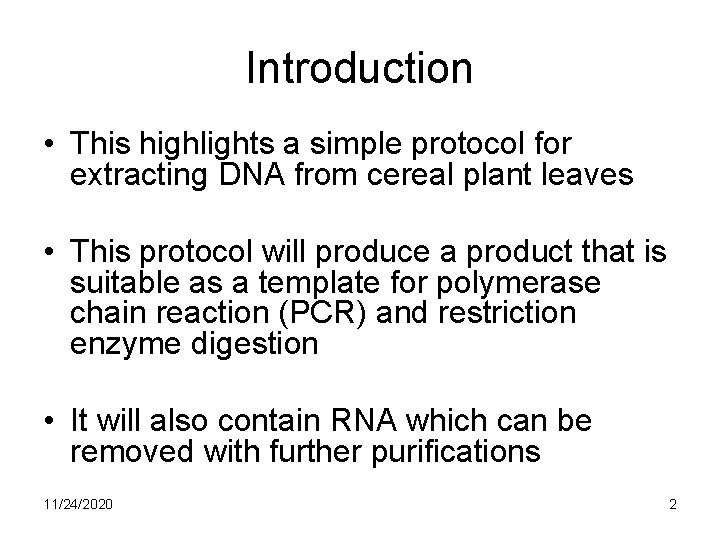 Introduction

• This highlights a simple protocol for extracting DNA from cereal plant leaves

• This protocol will produce a product that is suitable as a template for polymerase chain reaction (PCR) and restriction enzyme digestion

• It will also contain RNA which can be removed with further purifications

11/24/2020

2